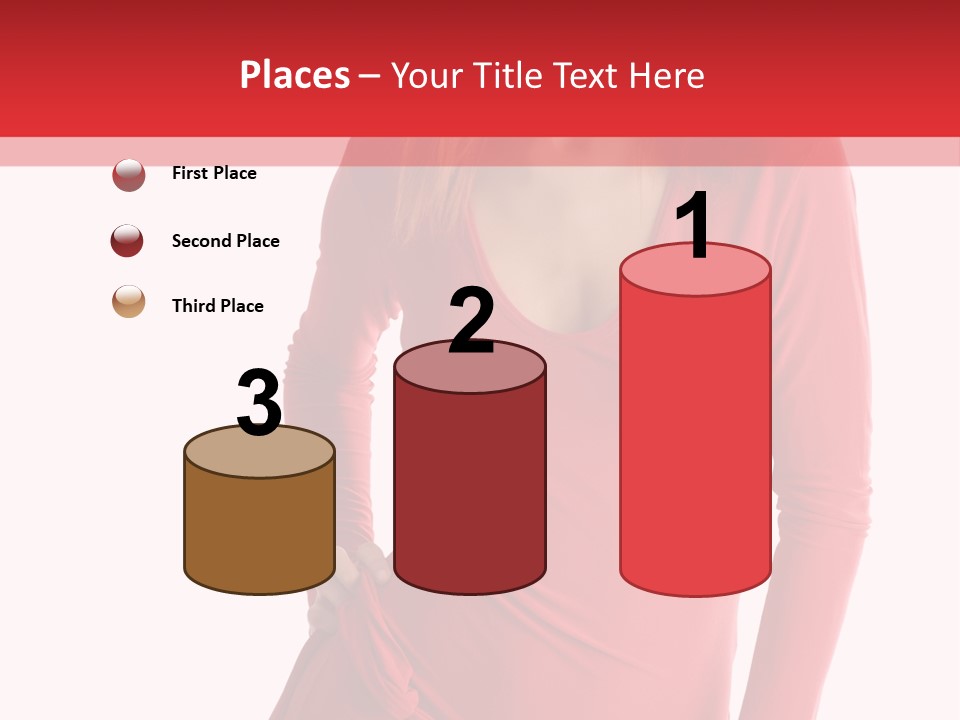 Places – Your Title Text Here

First Place

Second Place

Third Place

3

2

1